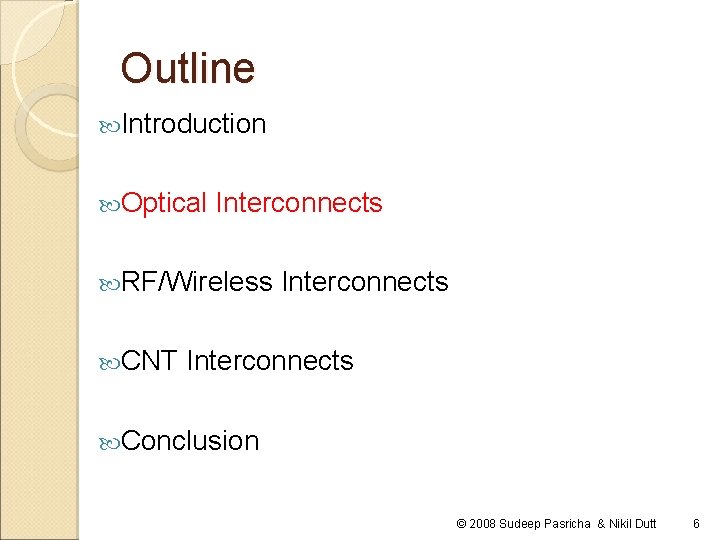 Outline

Introduction

Optical Interconnects

RF/Wireless Interconnects

CNT Interconnects

Conclusion

© 2008 Sudeep Pasricha & Nikil Dutt 6